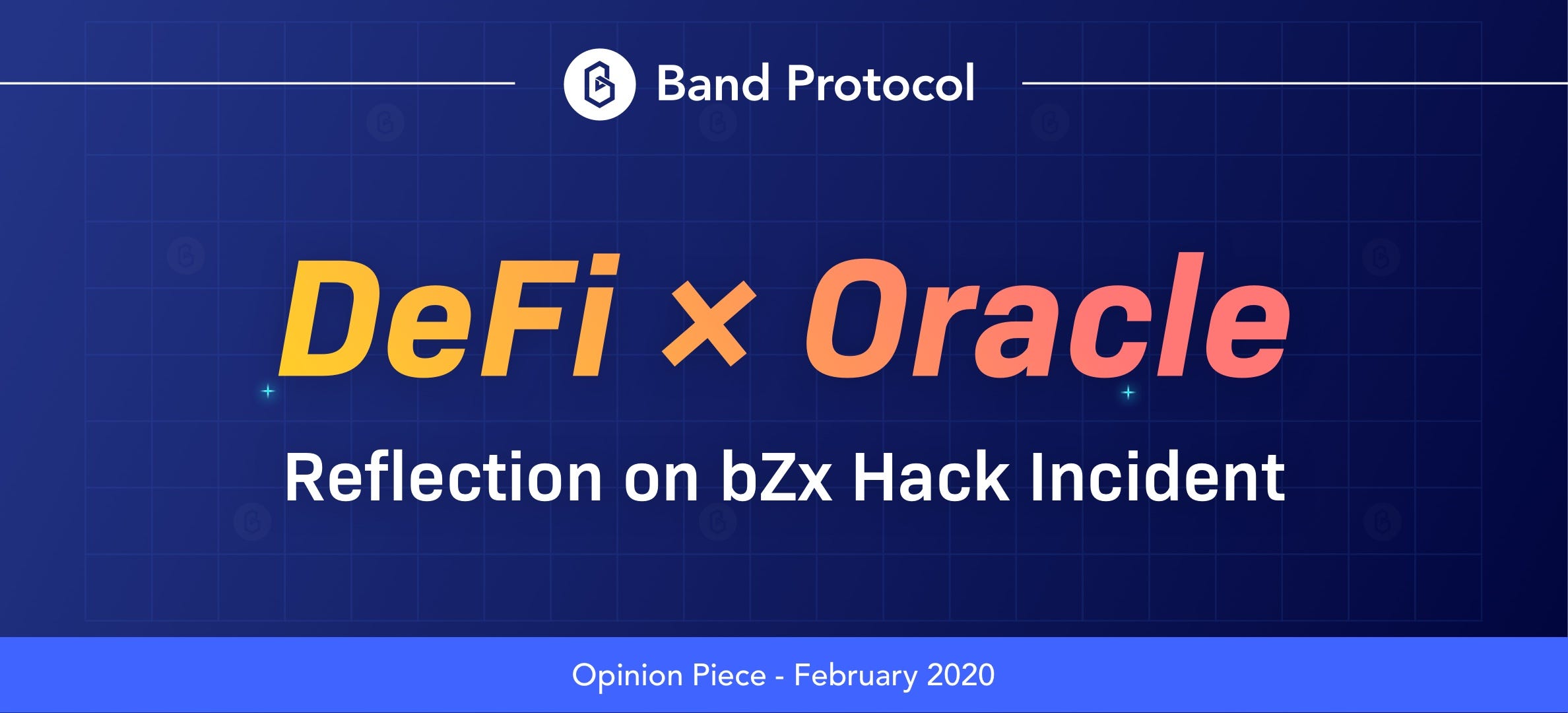 Band Protocol

DeFi × Oracle

Reflection on bZx Hack Incident

Opinion Piece - February 2020